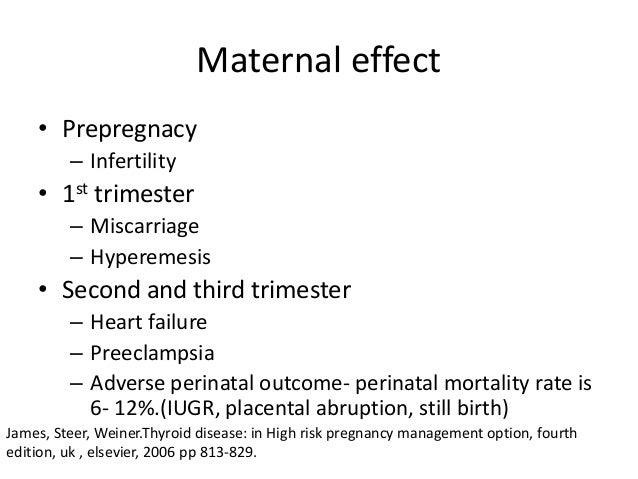 Maternal effect

• Prepregnancy
– Infertility
• 1$^{st}$ trimester
– Miscarriage
– Hyperemesis
• Second and third trimester
– Heart failure
– Preeclampsia
– Adverse perinatal outcome- perinatal mortality rate is 6- 12%.(IUGR, placental abruption, still birth)

James, Steer, Weiner.Thyroid disease: in High risk pregnancy management option, fourth edition, uk , elsevier, 2006 pp 813-829.